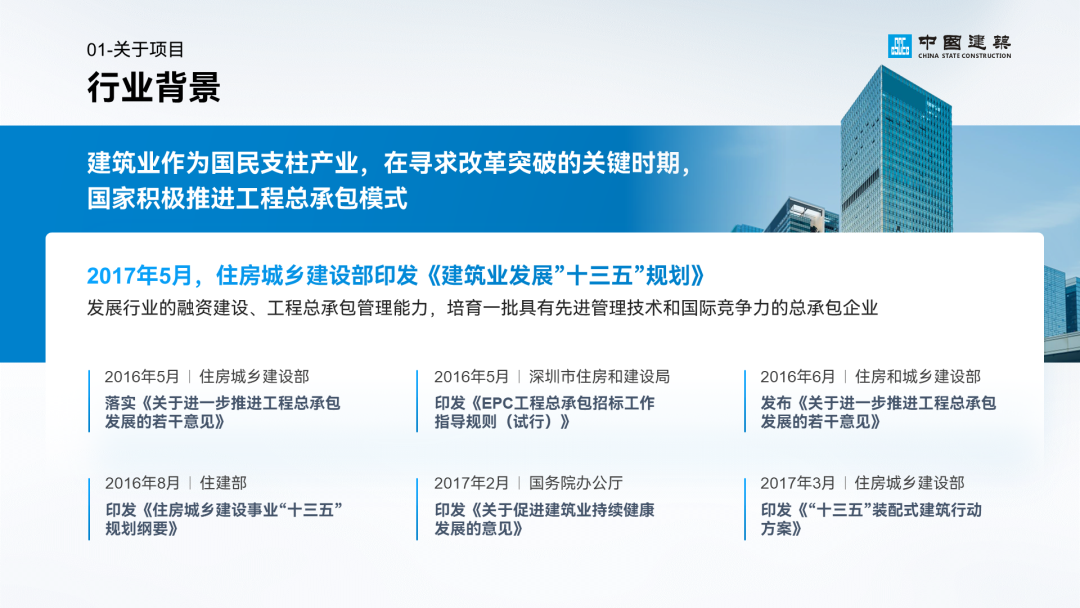 01-关于项目

行业背景

中国建筑
CHINA STATE CONSTRUCTION

建筑业作为国民支柱产业，在寻求改革突破的关键时期，国家积极推进工程总承包模式

2017年5月，住房城乡建设部印发《建筑业发展”十三五”规划》

发展行业的融资建设、工程总承包管理能力，培育一批具有先进管理技术和国际竞争力的总承包企业

2016年5月 | 住房城乡建设部
落实《关于进一步推进工程总承包发展的若干意见》

2016年5月 | 深圳市住房和建设局
印发《EPC工程总承包招标工作指导规则（试行）》

2016年6月 | 住房和城乡建设部
发布《关于进一步推进工程总承包发展的若干意见》

2016年8月 | 住建部
印发《住房城乡建设事业“十三五”规划纲要》

2017年2月 | 国务院办公厅
印发《关于促进建筑业持续健康发展的意见》

2017年3月 | 住房城乡建设部
印发《“十三五”装配式建筑行动方案》